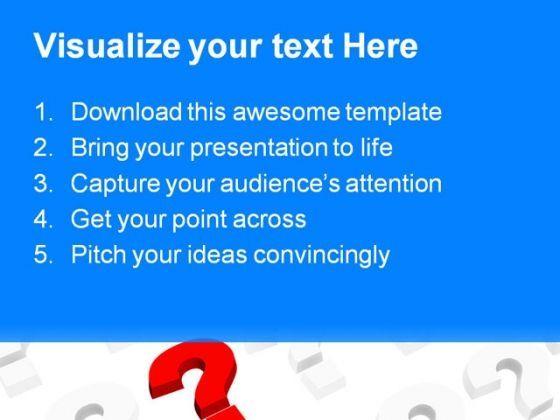 Visualize your text Here

1. Download this awesome template
2. Bring your presentation to life
3. Capture your audience's attention
4. Get your point across
5. Pitch your ideas convincingly